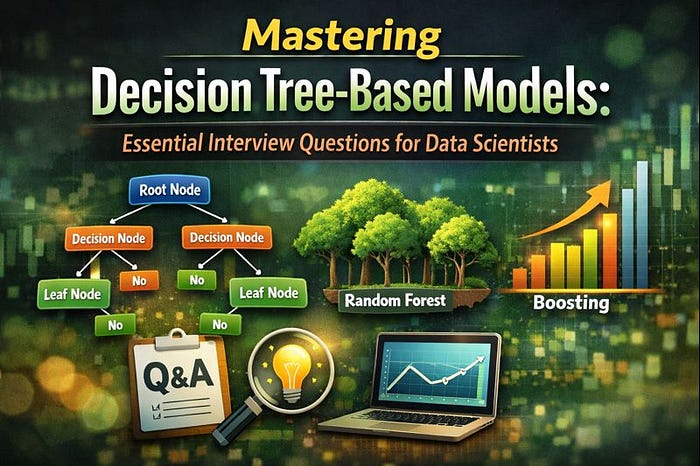 Mastering
Decision Tree-Based Models:
Essential Interview Questions for Data Scientists

Root Node
Decision Node
Decision Node
Leaf Node
No
No
Leaf Node
No
No

Random Forest

Boosting

Q&A